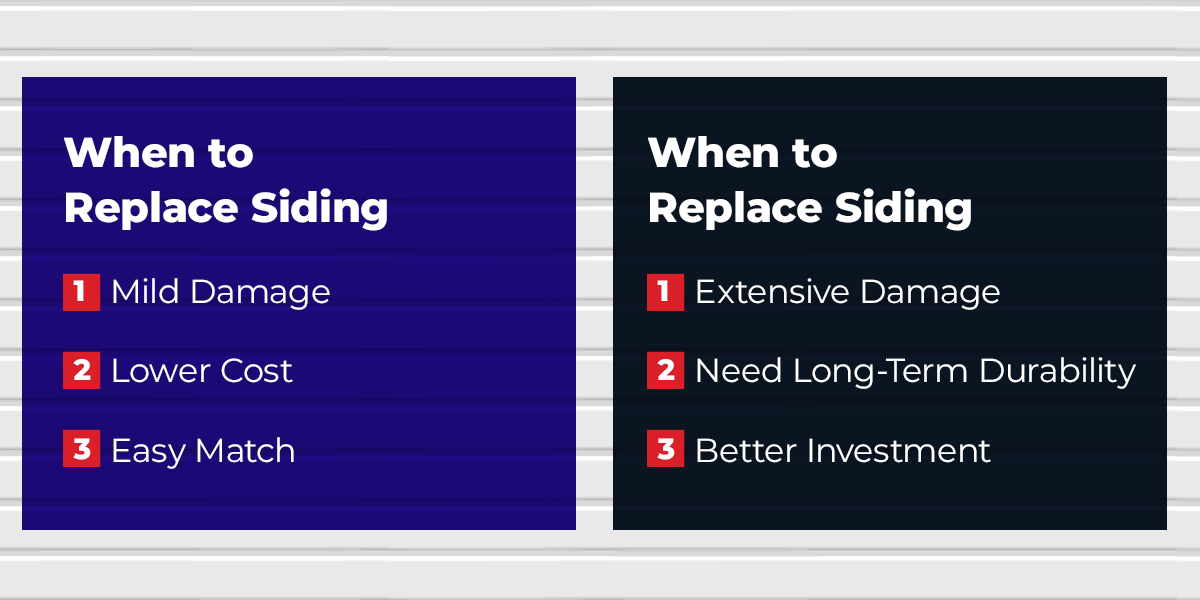 When to Replace Siding

1 Mild Damage

2 Lower Cost

3 Easy Match

When to Replace Siding

1 Extensive Damage

2 Need Long-Term Durability

3 Better Investment